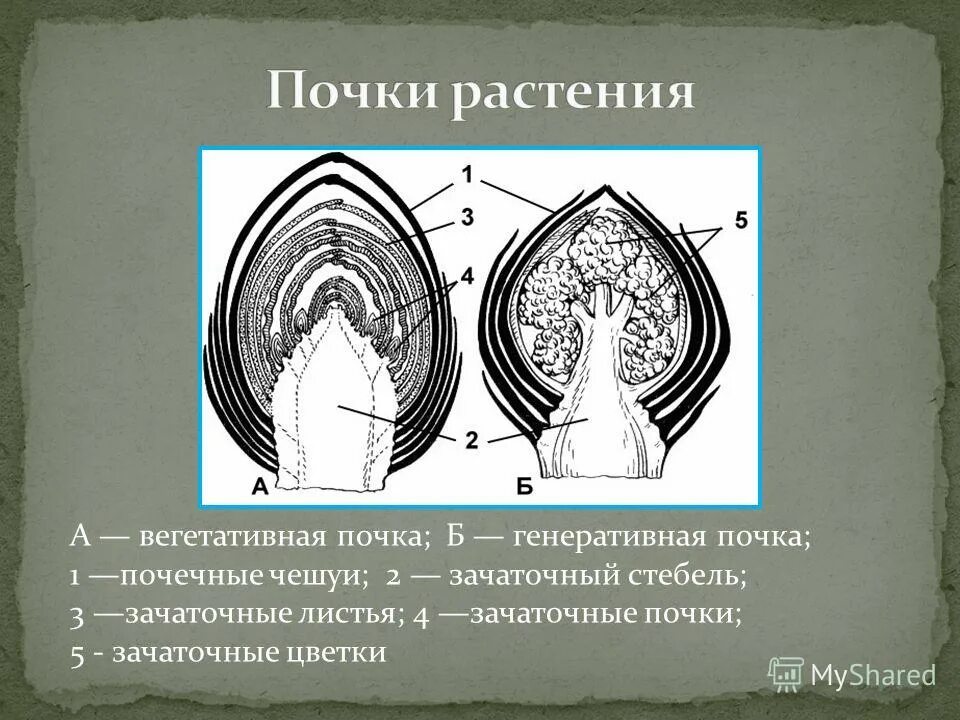 Почки растения

1

3

4

5

2

А

Б

А — вегетативная почка; Б — генеративная почка;
1 —почечные чешуи; 2 — зачаточный стебель;
3 —зачаточные листья; 4 —зачаточные почки;
5 - зачаточные цветки

MyShared